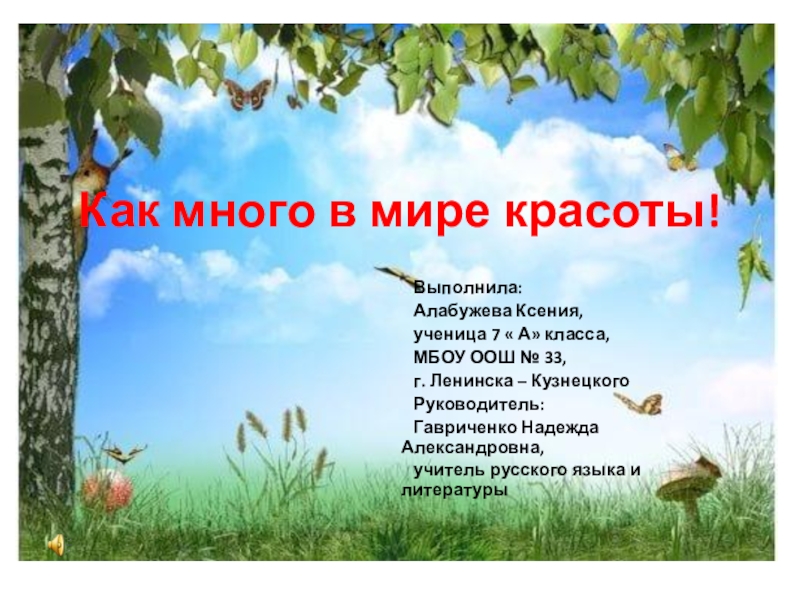 Как много в мире красоты!

Выполнила:
Алабужева Ксения,
ученица 7 « А» класса,
МБОУ ООШ № 33,
г. Ленинска – Кузнецкого
Руководитель:
Гавриченко Надежда Александровна,
учитель русского языка и литературы